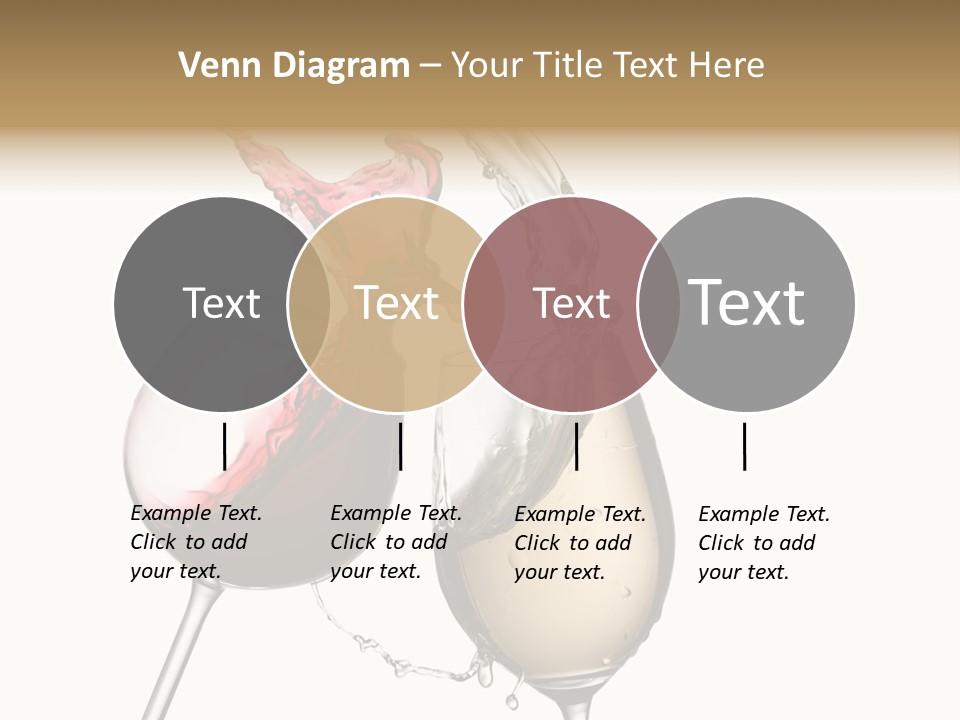 Venn Diagram – Your Title Text Here

Text

Text

Text

Text

Example Text. Click to add your text.

Example Text. Click to add your text.

Example Text. Click to add your text.

Example Text. Click to add your text.